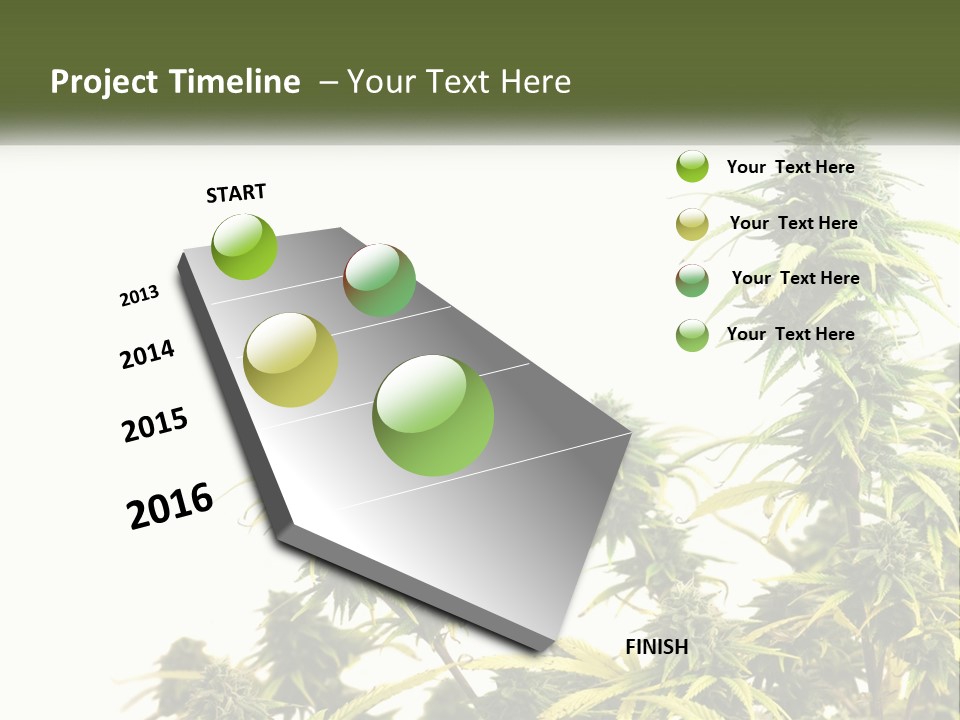 Project Timeline – Your Text Here

START

2013

2014

2015

2016

FINISH

Your Text Here

Your Text Here

Your Text Here

Your Text Here